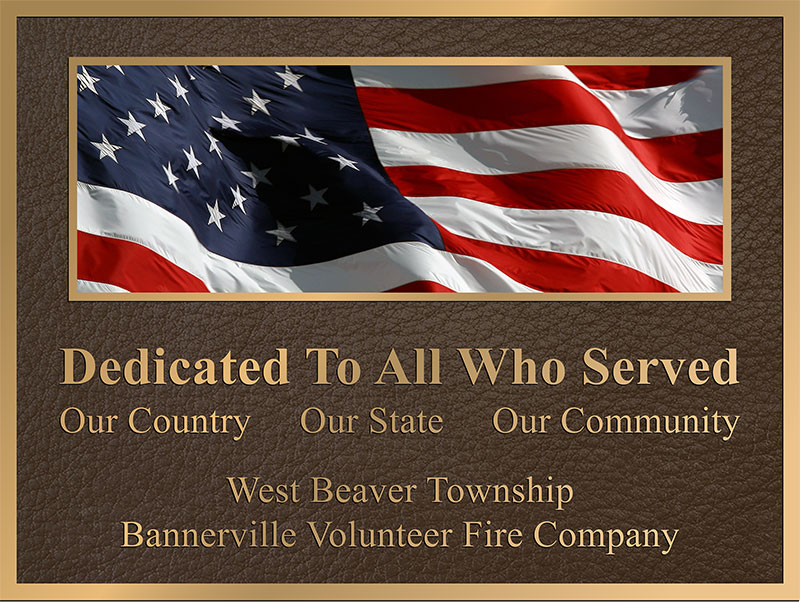 Dedicated To All Who Served

Our Country Our State Our Community

West Beaver Township
Bannerville Volunteer Fire Company